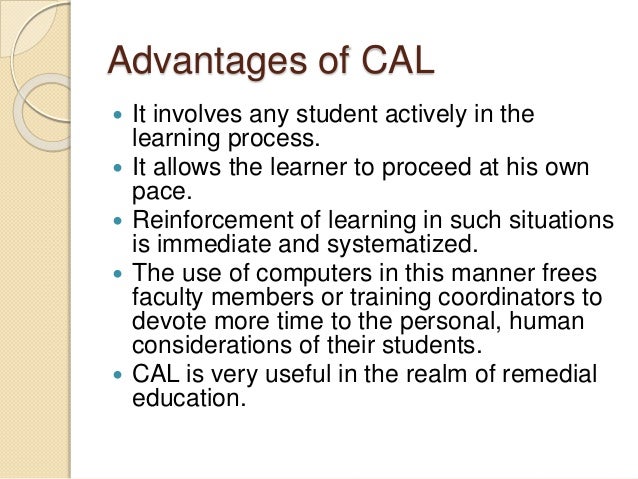 Advantages of CAL

- It involves any student actively in the learning process.
- It allows the learner to proceed at his own pace.
- Reinforcement of learning in such situations is immediate and systematized.
- The use of computers in this manner frees faculty members or training coordinators to devote more time to the personal, human considerations of their students.
- CAL is very useful in the realm of remedial education.